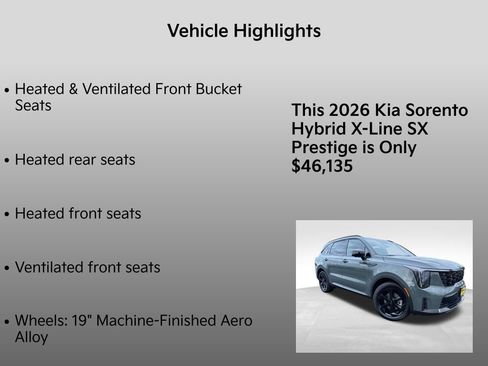 Vehicle Highlights

• Heated & Ventilated Front Bucket Seats

• Heated rear seats

• Heated front seats

• Ventilated front seats

• Wheels: 19" Machine-Finished Aero Alloy

This 2026 Kia Sorento Hybrid X-Line SX Prestige is Only $46,135